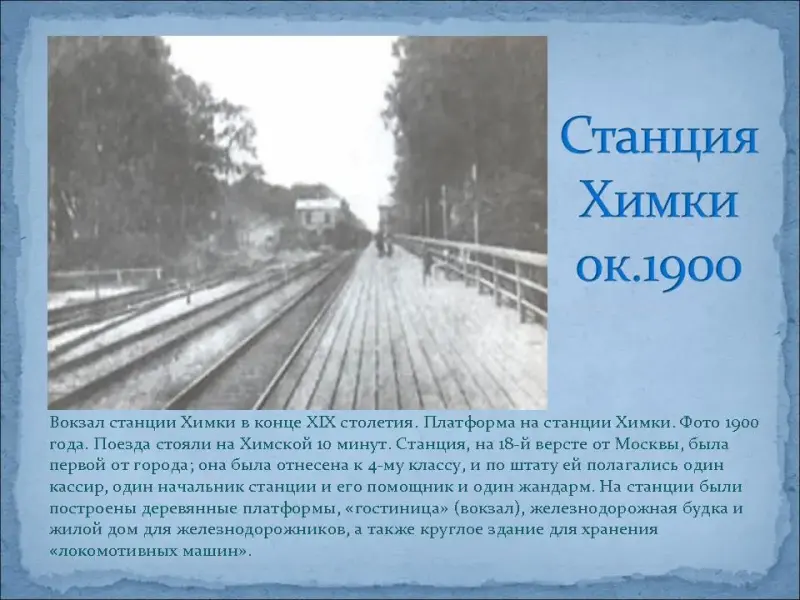 Станция Химки ок.1900

Вокзал станции Химки в конце XIX столетия. Платформа на станции Химки. Фото 1900 года. Поезда стояли на Химской 10 минут. Станция, на 18-й версте от Москвы, была первой от города; она была отнесена к 4-му классу, и по штату ей полагались один кассир, один начальник станции и его помощник и один жандарм. На станции были построены деревянные платформы, «гостиница» (вокзал), железнодорожная будка и жилой дом для железнодорожников, а также круглое здание для хранения «локомотивных машин».